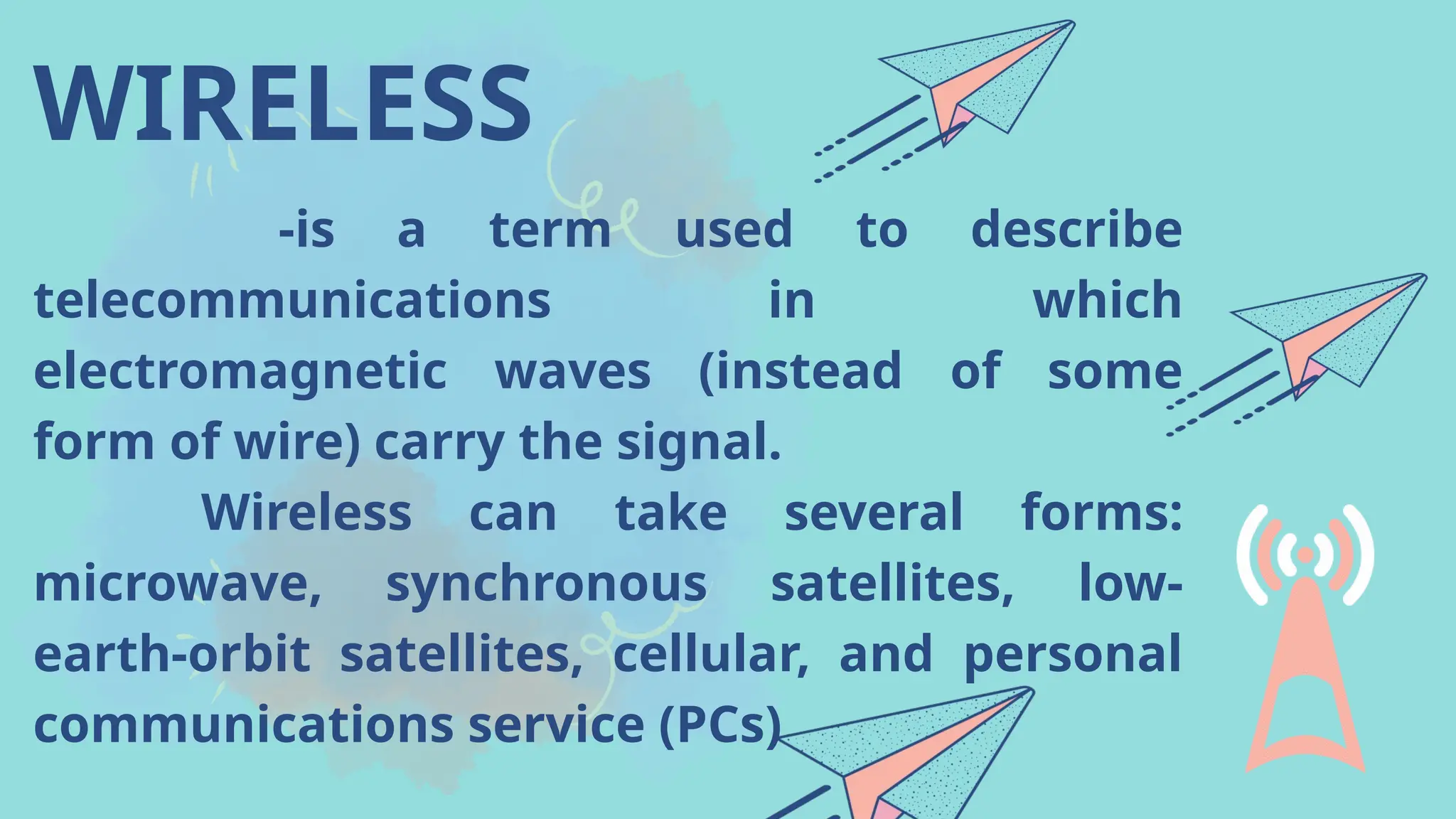 WIRELESS

-is a term used to describe telecommunications in which electromagnetic waves (instead of some form of wire) carry the signal.

Wireless can take several forms: microwave, synchronous satellites, low-earth-orbit satellites, cellular, and personal communications service (PCs)